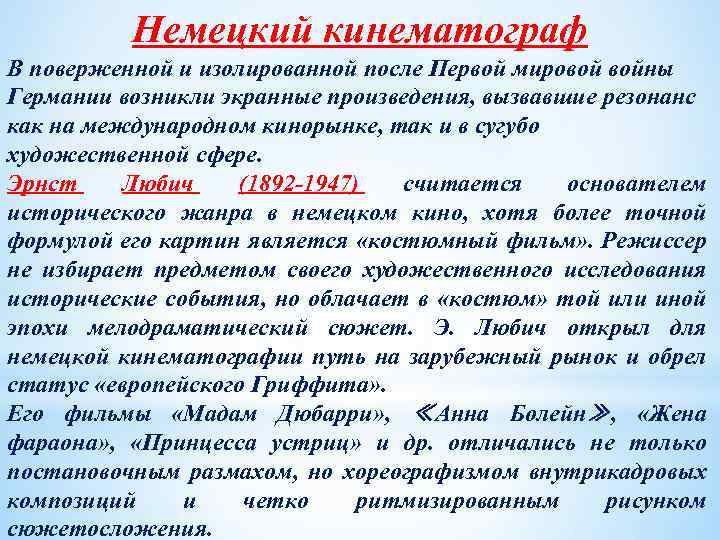 Немецкий кинематограф

В поверженной и изолированной после Первой мировой войны Германии возникли экранные произведения, вызвавшие резонанс как на международном кинорынке, так и в сугубо художественной сфере.

Эрнст Любич (1892-1947) считается основателем исторического жанра в немецком кино, хотя более точной формулой его картин является «костюмный фильм». Режиссер не избирает предметом своего художественного исследования исторические события, но облачает в «костюм» той или иной эпохи мелодраматический сюжет. Э. Любич открыл для немецкой кинематографии путь на зарубежный рынок и обрел статус «европейского Гриффита».

Его фильмы «Мадам Дюбарри», ≪Анна Болейн≫, «Жена фараона», «Принцесса устриц» и др. отличались не только постановочным размахом, но хореографизмом внутрикадровых композиций и четко ритмизированным рисунком сюжетосложения.